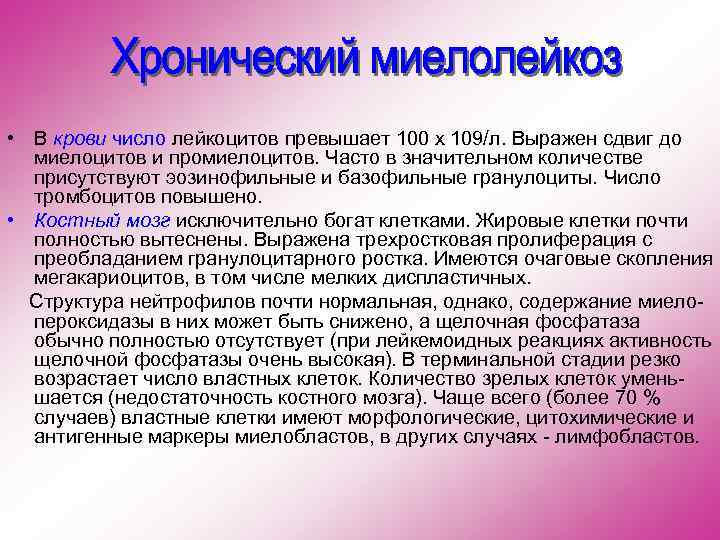 Хронический миелолейкоз

• В крови число лейкоцитов превышает 100 х 109/л. Выражен сдвиг до миелоцитов и промиелоцитов. Часто в значительном количестве присутствуют эозинофильные и базофильные гранулоциты. Число тромбоцитов повышено.

• Костный мозг исключительно богат клетками. Жировые клетки почти полностью вытеснены. Выражена трехростковая пролиферация с преобладанием гранулоцитарного ростка. Имеются очаговые скопления мегакариоцитов, в том числе мелких диспластичных.

Структура нейтрофилов почти нормальная, однако, содержание миелопероксидазы в них может быть снижено, а щелочная фосфатаза обычно полностью отсутствует (при лейкемоидных реакциях активность щелочной фосфатазы очень высокая). В терминальной стадии резко возрастает число властных клеток. Количество зрелых клеток уменьшается (недостаточность костного мозга). Чаще всего (более 70 % случаев) властные клетки имеют морфологические, цитохимические и антигенные маркеры миелобластов, в других случаях - лимфобластов.